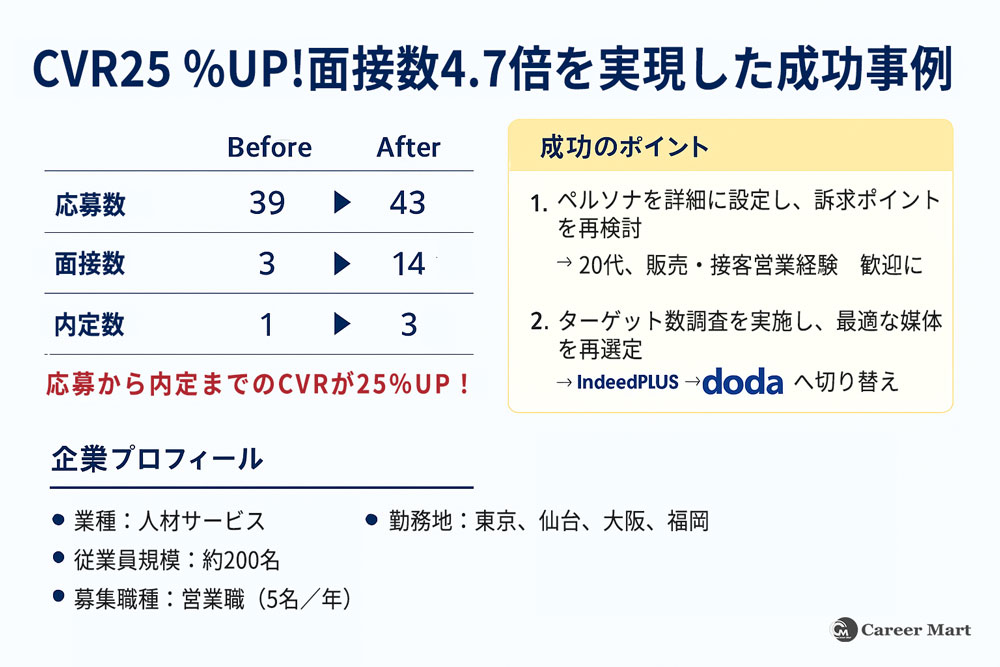 CVR25 %UP!面接数4.7倍を実現した成功事例

| | Before | | After |
|---|---|---|---|
| 応募数 | 39 | ▶ | 43 |
| 面接数 | 3 | ▶ | 14 |
| 内定数 | 1 | ▶ | 3 |

応募から内定までのCVRが25%UP！

成功のポイント

1. ペルソナを詳細に設定し、訴求ポイントを再検討
→ 20代、販売・接客営業経験　歓迎に

2. ターゲット数調査を実施し、最適な媒体を再選定
→ IndeedPLUS → doda へ切り替え

企業プロフィール

● 業種：人材サービス
● 従業員規模：約200名
● 募集職種：営業職（5名／年）
● 勤務地：東京、仙台、大阪、福岡

Career Mart